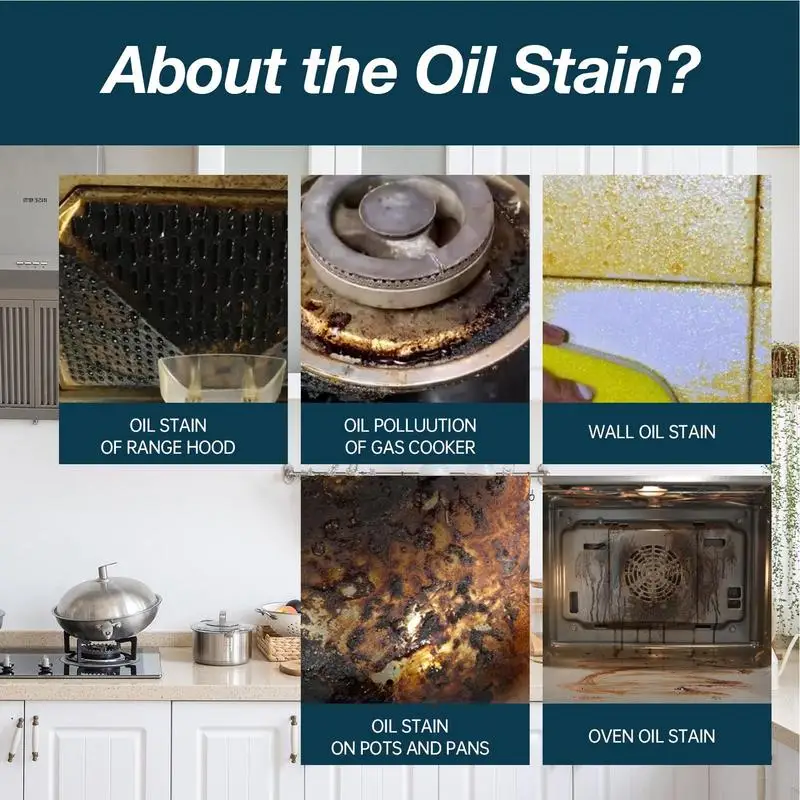 About the Oil Stain?

OIL STAIN OF RANGE HOOD

OIL POLLUUTION OF GAS COOKER

WALL OIL STAIN

OIL STAIN ON POTS AND PANS

OVEN OIL STAIN